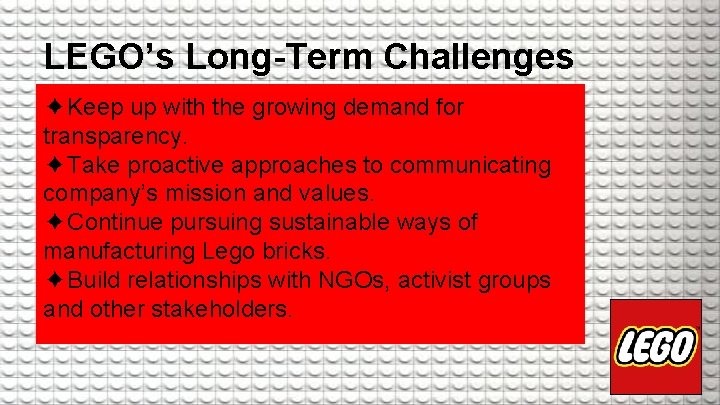 LEGO’s Long-Term Challenges

✦Keep up with the growing demand for transparency.
✦Take proactive approaches to communicating company’s mission and values.
✦Continue pursuing sustainable ways of manufacturing Lego bricks.
✦Build relationships with NGOs, activist groups and other stakeholders.

LEGO